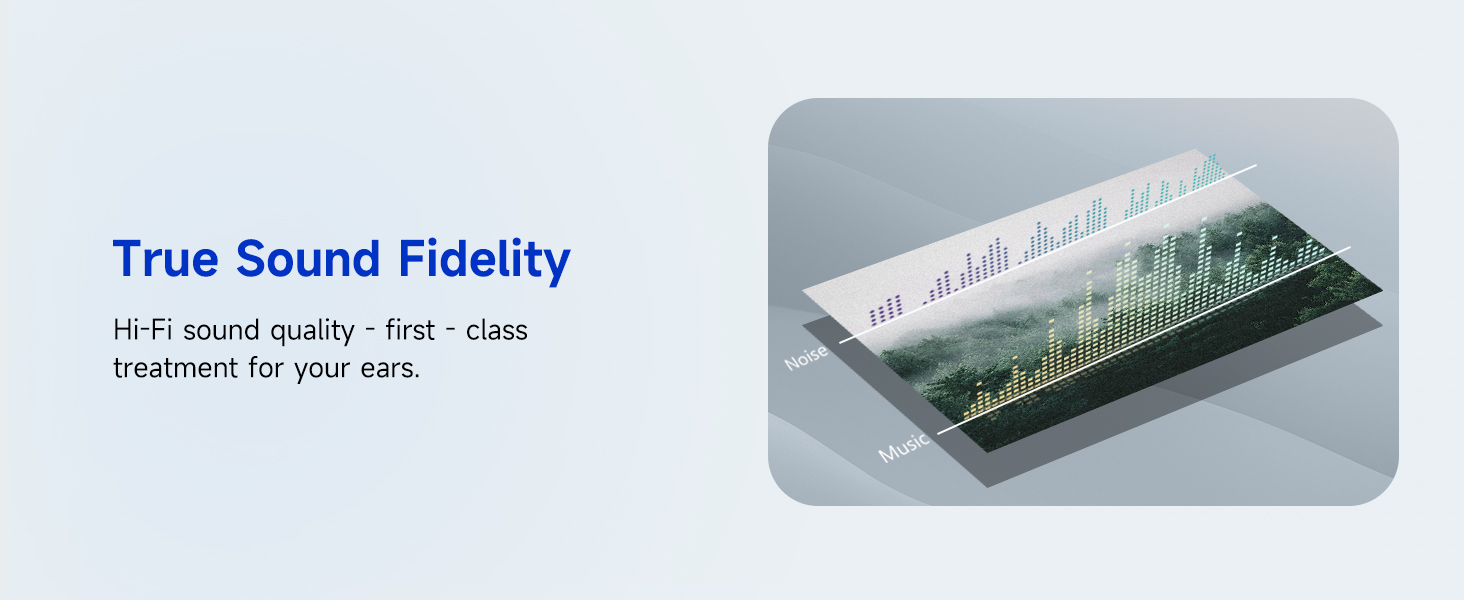 True Sound Fidelity

Hi-Fi sound quality - first - class treatment for your ears.

Noise

Music